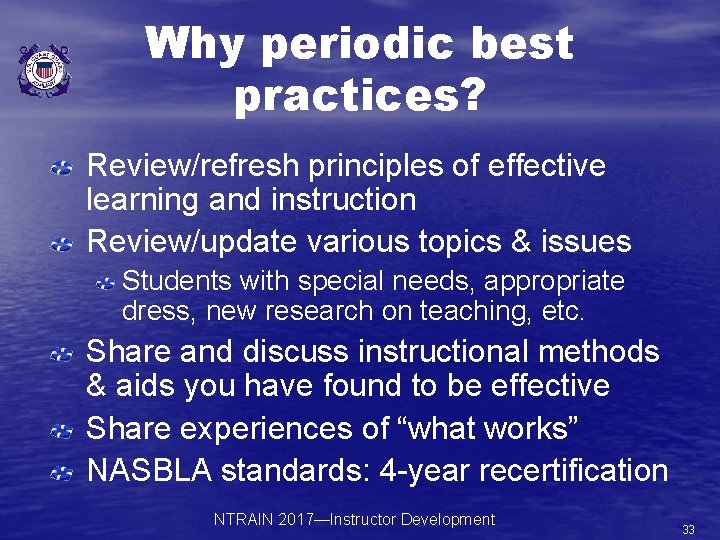 Why periodic best practices?

Review/refresh principles of effective learning and instruction

Review/update various topics & issues

Students with special needs, appropriate dress, new research on teaching, etc.

Share and discuss instructional methods & aids you have found to be effective

Share experiences of “what works”

NASBLA standards: 4-year recertification

NTRAIN 2017—Instructor Development

33